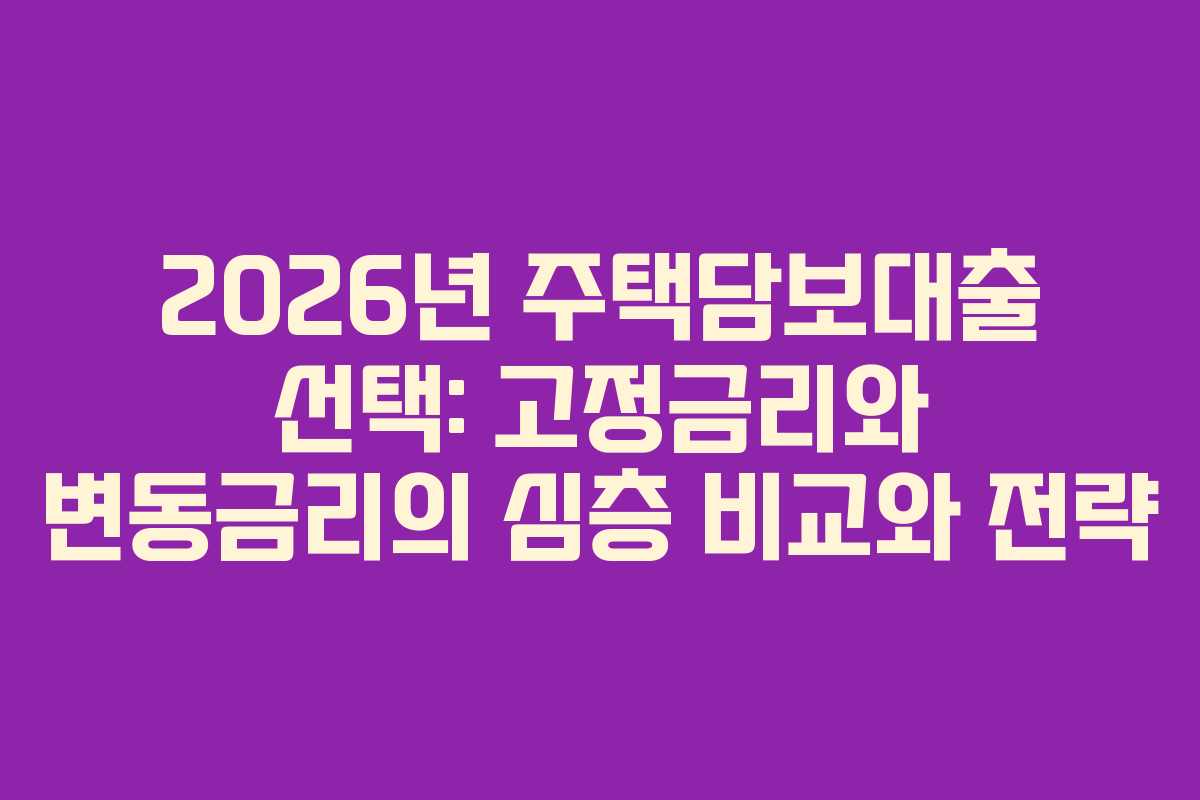 2026년 주택담보대출 선택: 고정금리와 변동금리의 심층 비교와 전략